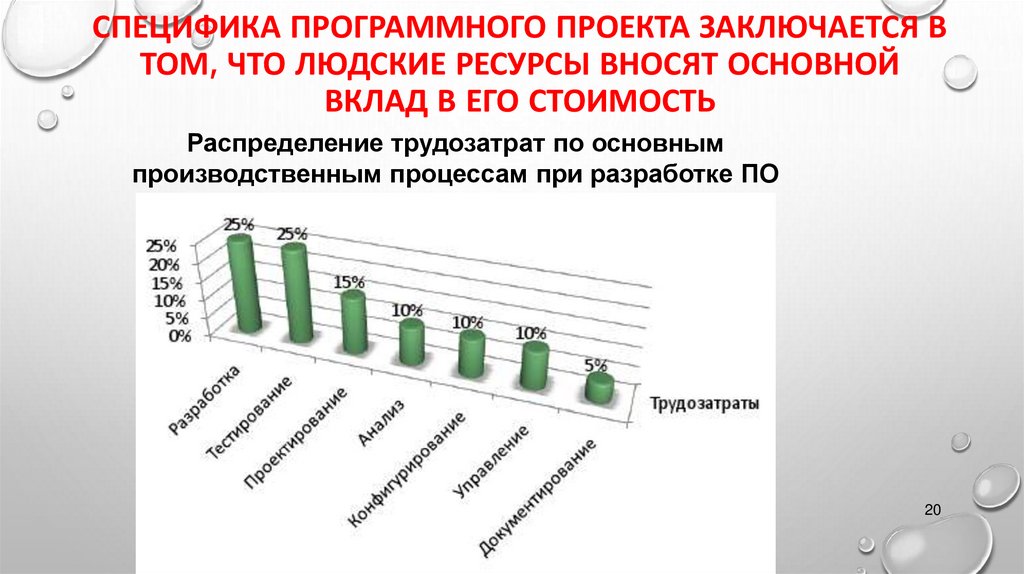 СПЕЦИФИКА ПРОГРАММНОГО ПРОЕКТА ЗАКЛЮЧАЕТСЯ В ТОМ, ЧТО ЛЮДСКИЕ РЕСУРСЫ ВНОСЯТ ОСНОВНОЙ ВКЛАД В ЕГО СТОИМОСТЬ

Распределение трудозатрат по основным производственным процессам при разработке ПО

25%
20%
15%
10%
5%
0%

25%
25%
15%
10%
10%
10%
5%

Разработка
Тестирование
Проектирование
Анализ
Конфигурирование
Управление
Документирование

Трудозатраты

20